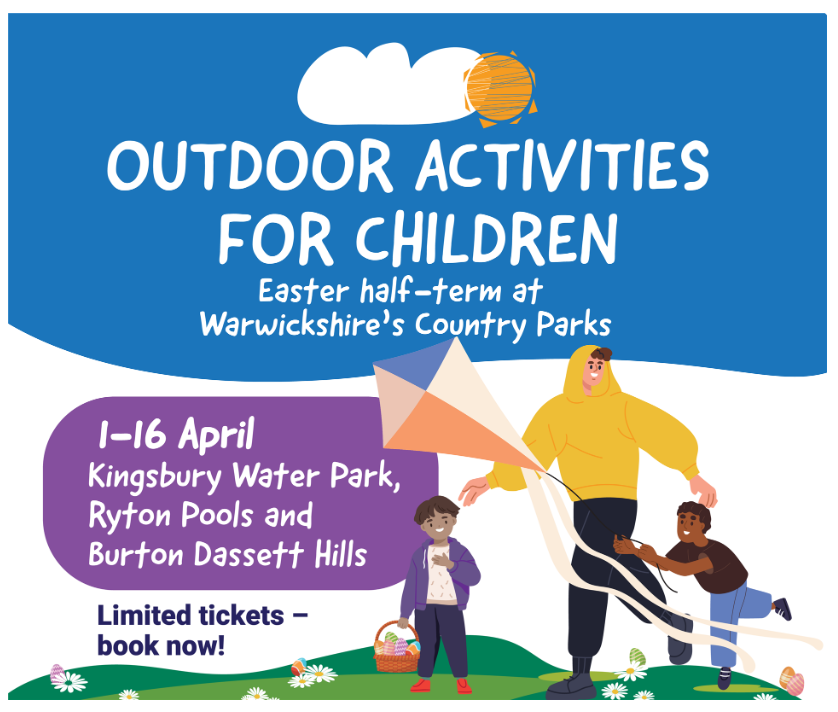 OUTDOOR ACTIVITIES FOR CHILDREN

Easter half-term at Warwickshire's Country Parks

1-16 April
Kingsbury Water Park, Ryton Pools and Burton Dassett Hills

Limited tickets – book now!